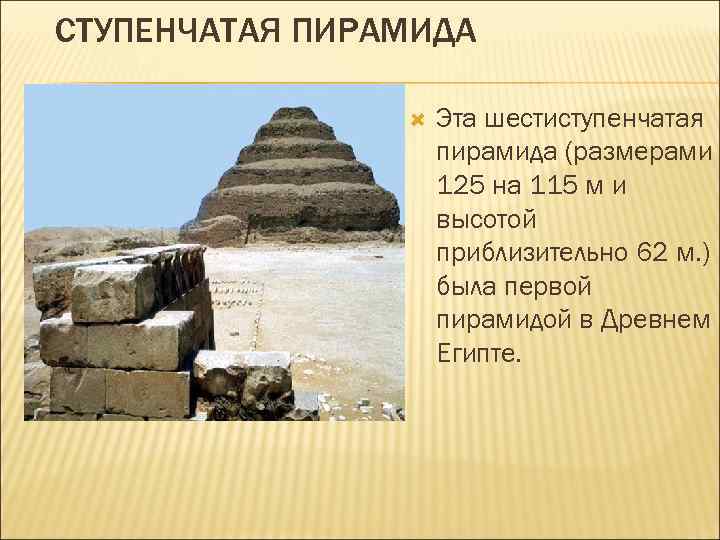 СТУПЕНЧАТАЯ ПИРАМИДА

Эта шестиступенчатая пирамида (размерами 125 на 115 м и высотой приблизительно 62 м.) была первой пирамидой в Древнем Египте.